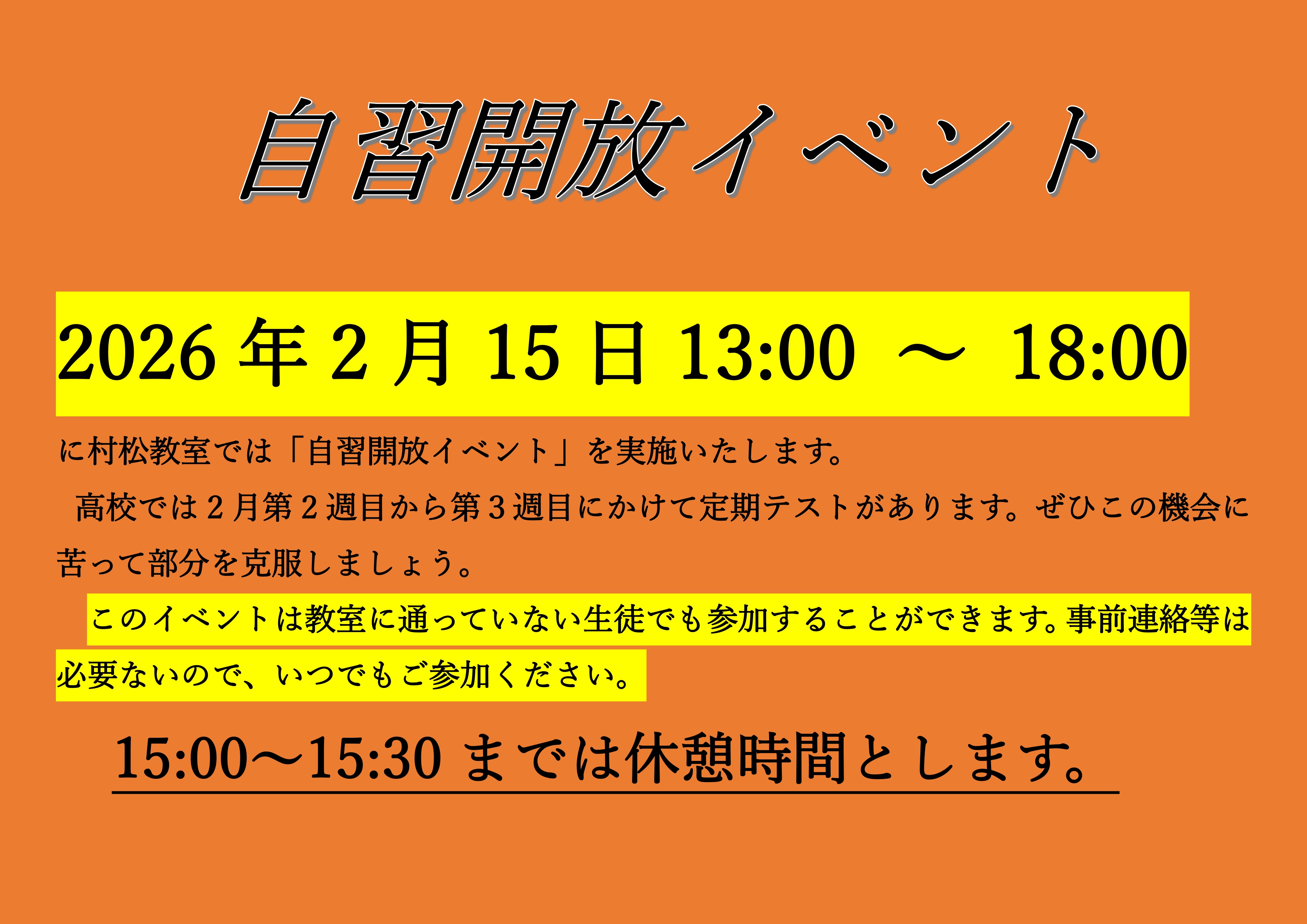 自習開放イベント

2026年2月15日 13:00 ～ 18:00

に村松教室では「自習開放イベント」を実施いたします。

高校では２月第２週目から第３週目にかけて定期テストがあります。ぜひこの機会に苦って部分を克服しましょう。

このイベントは教室に通っていない生徒でも参加することができます。事前連絡等は必要ないので、いつでもご参加ください。

15:00～15:30までは休憩時間とします。